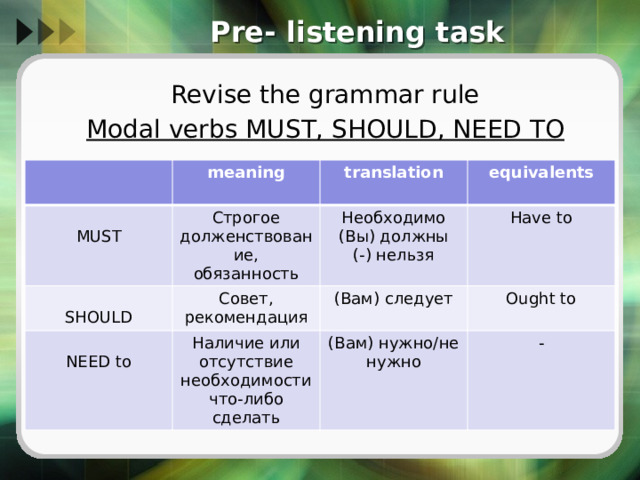 Pre- listening task

Revise the grammar rule

Modal verbs MUST, SHOULD, NEED TO

| | meaning | translation | equivalents |
|---|---|---|---|
| MUST | Строгое долженствование, обязанность | Необходимо (Вы) должны (-) нельзя | Have to |
| SHOULD | Совет, рекомендация | (Вам) следует | Ought to |
| NEED to | Наличие или отсутствие необходимости что-либо сделать | (Вам) нужно/не нужно | - |